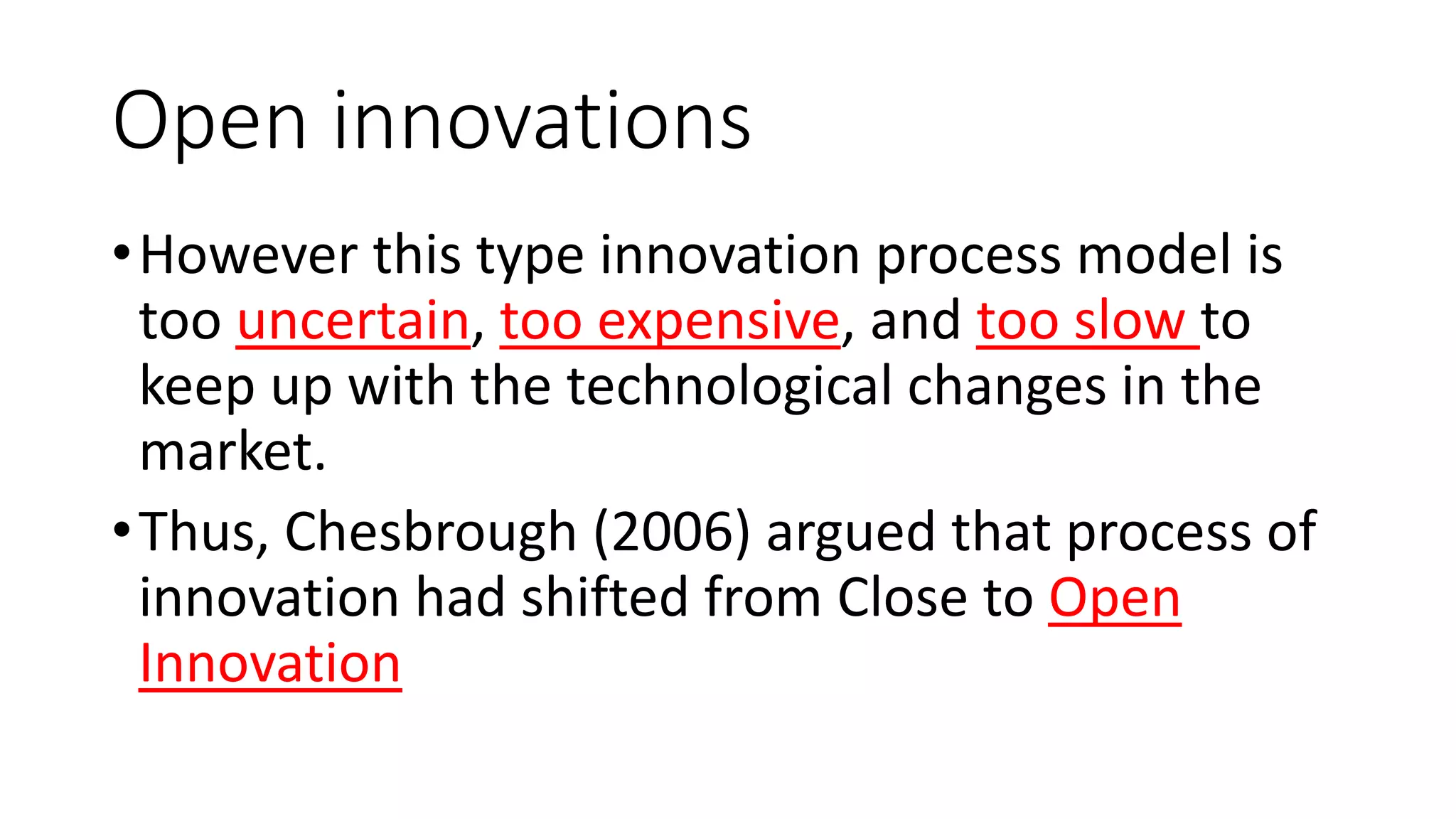 Open innovations

• However this type innovation process model is too uncertain, too expensive, and too slow to keep up with the technological changes in the market.

• Thus, Chesbrough (2006) argued that process of innovation had shifted from Close to Open Innovation